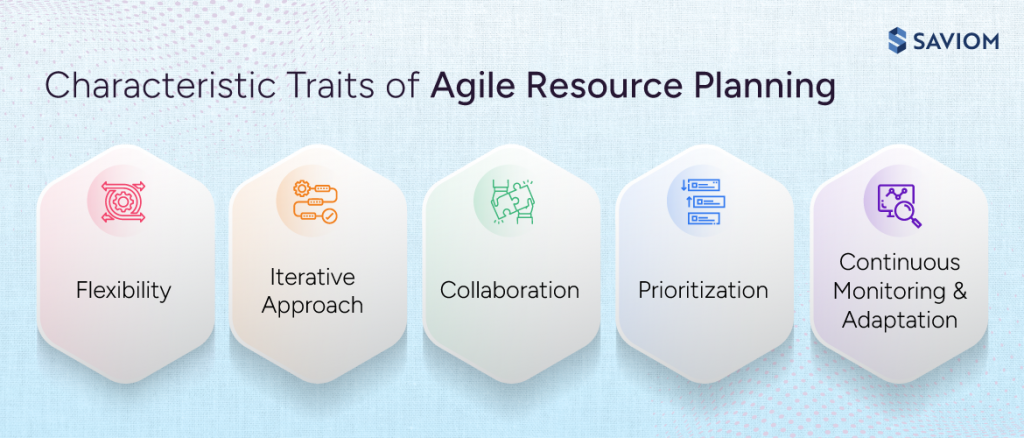 SAVIOM

Characteristic Traits of Agile Resource Planning

Flexibility

Iterative Approach

Collaboration

Prioritization

Continuous Monitoring & Adaptation